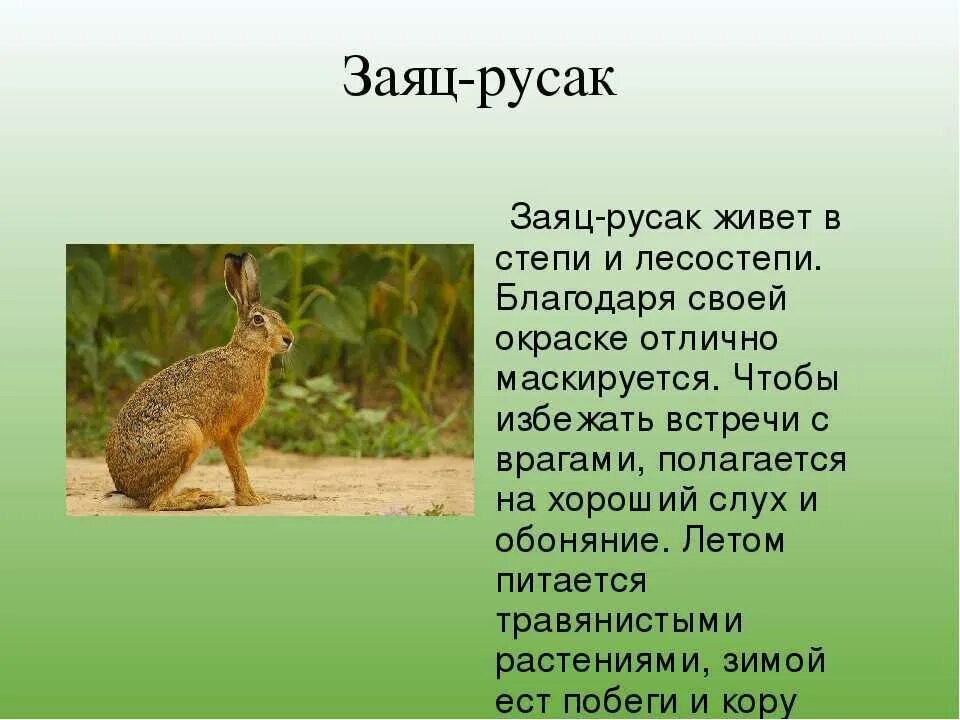 Заяц-русак

Заяц-русак живет в степи и лесостепи. Благодаря своей окраске отлично маскируется. Чтобы избежать встречи с врагами, полагается на хороший слух и обоняние. Летом питается травянистыми растениями, зимой ест побеги и кору